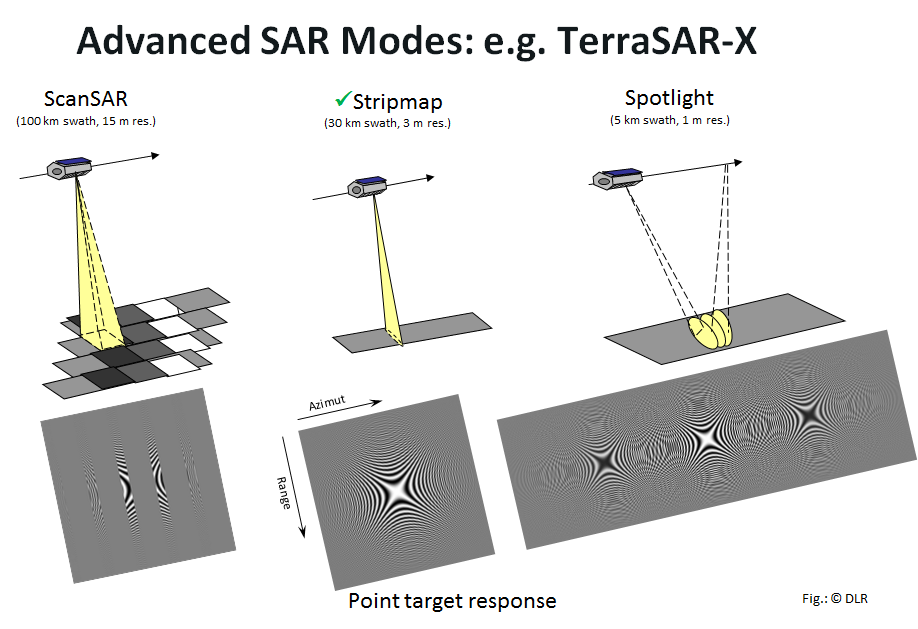 Advanced SAR Modes: e.g. TerraSAR-X

ScanSAR
(100 km swath, 15 m res.)

✓Stripmap
(30 km swath, 3 m res.)

Spotlight
(5 km swath, 1 m res.)

Azimut

Range

Point target response

Fig.: © DLR